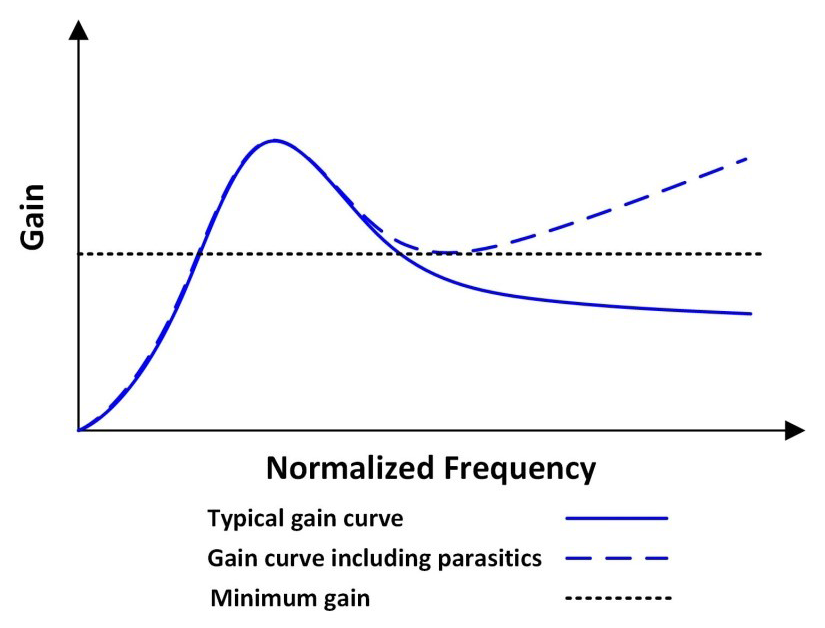 Gain

Normalized Frequency

Typical gain curve

Gain curve including parasitics

Minimum gain